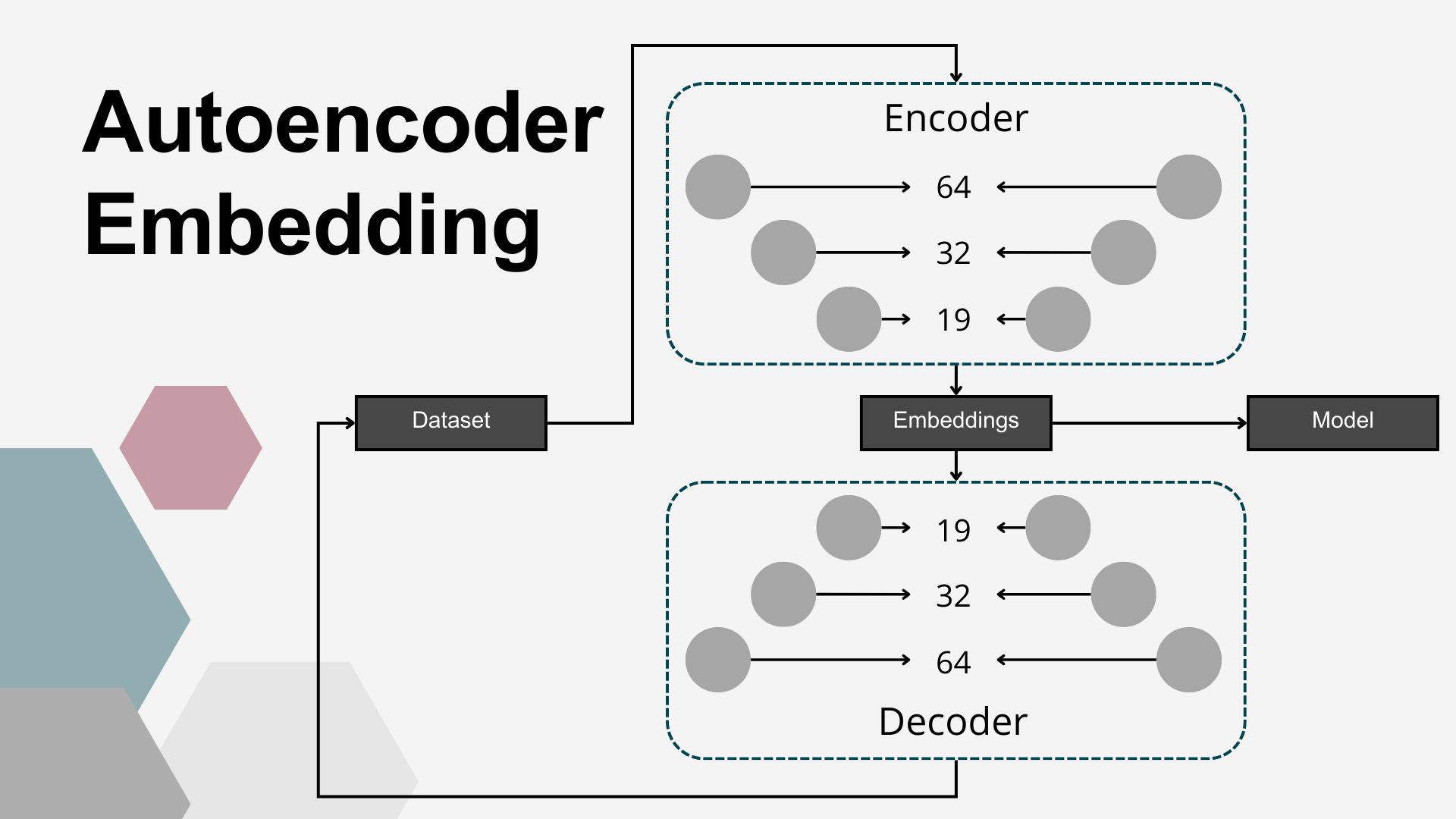 Autoencoder Embedding

Encoder

64

32

19

Dataset

Embeddings

Model

19

32

64

Decoder